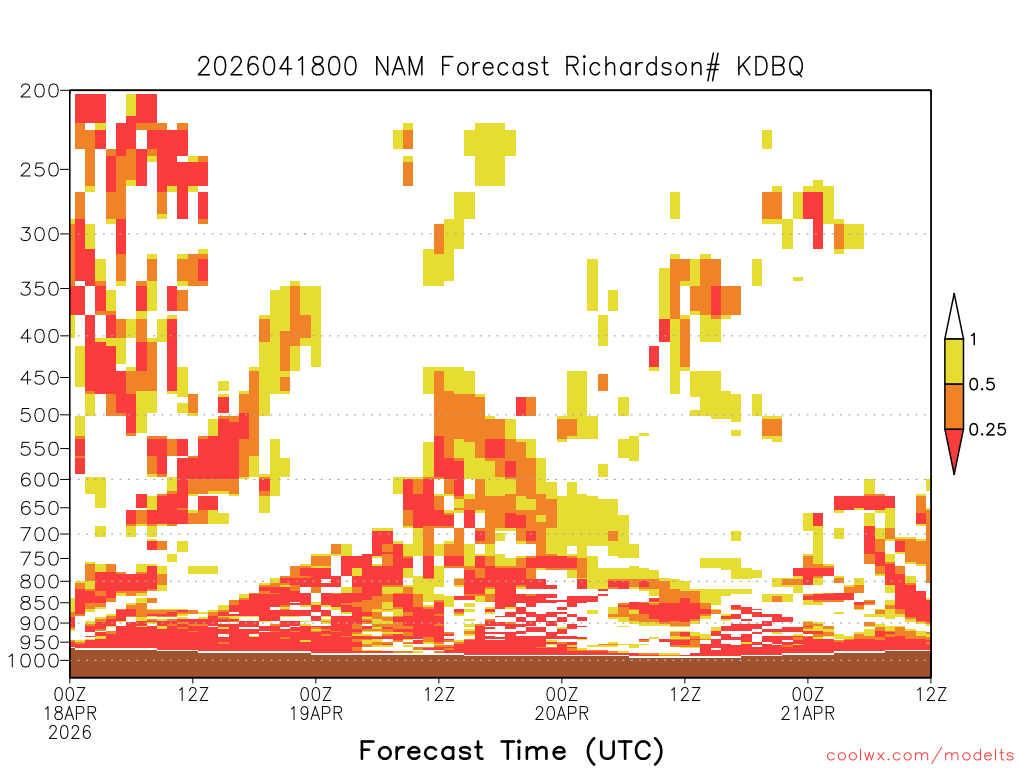 2026041800 NAM Forecast Richardson# KDBQ

200
250
300
350
400
450
500
550
600
650
700
750
800
850
900
950
1000

1
0.5
0.25

00Z
18APR
2026
12Z
00Z
19APR
12Z
00Z
20APR
12Z
00Z
21APR
12Z

Forecast Time (UTC)

coolwx.com/modelts